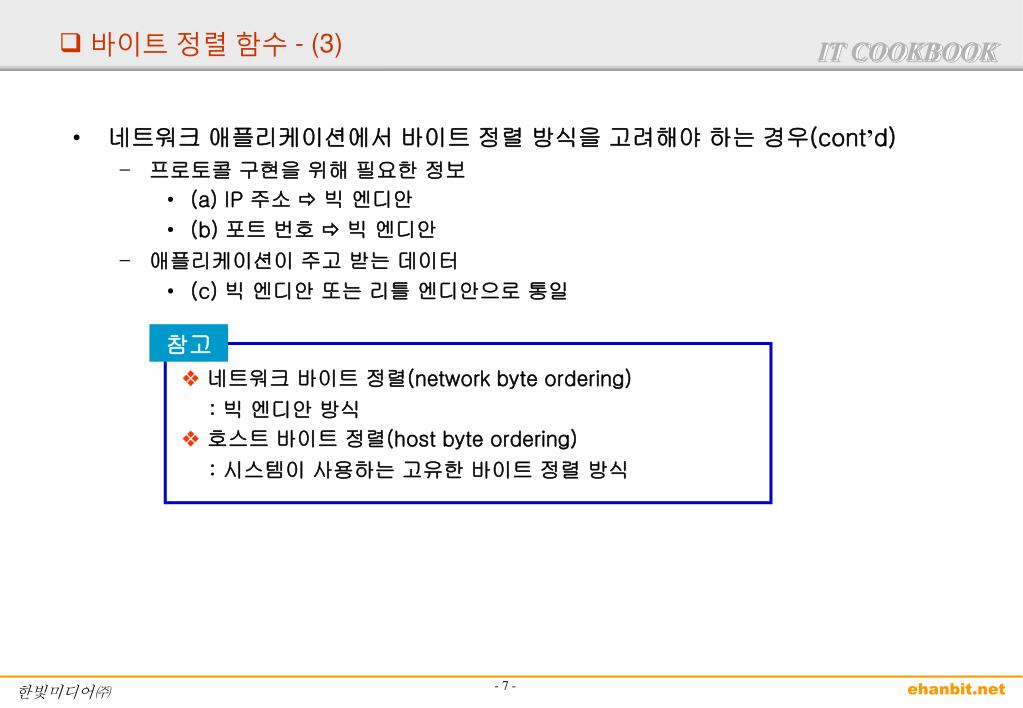 ❑ 바이트 정렬 함수 - (3)

IT COOKBOOK

• 네트워크 애플리케이션에서 바이트 정렬 방식을 고려해야 하는 경우(cont'd)
  – 프로토콜 구현을 위해 필요한 정보
    • (a) IP 주소 ⇨ 빅 엔디안
    • (b) 포트 번호 ⇨ 빅 엔디안
  – 애플리케이션이 주고 받는 데이터
    • (c) 빅 엔디안 또는 리틀 엔디안으로 통일

참고

❖ 네트워크 바이트 정렬(network byte ordering)
: 빅 엔디안 방식
❖ 호스트 바이트 정렬(host byte ordering)
: 시스템이 사용하는 고유한 바이트 정렬 방식

한빛미디어㈜

- 7 -

ehanbit.net